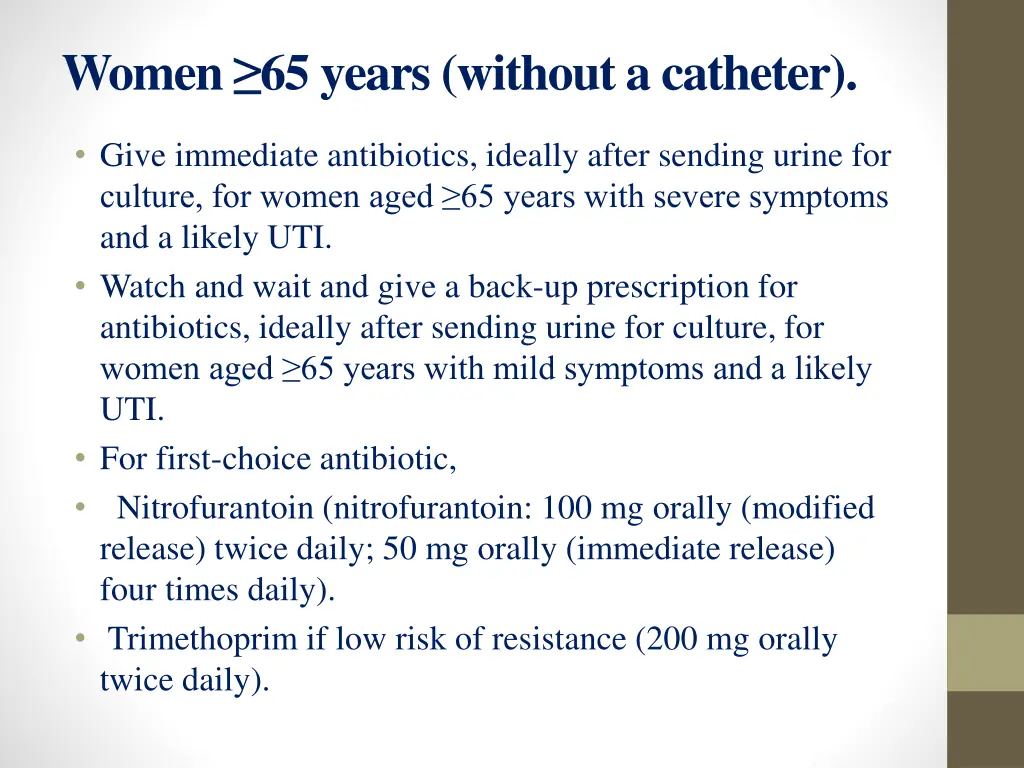 Women ≥65 years (without a catheter).

• Give immediate antibiotics, ideally after sending urine for culture, for women aged ≥65 years with severe symptoms and a likely UTI.
• Watch and wait and give a back-up prescription for antibiotics, ideally after sending urine for culture, for women aged ≥65 years with mild symptoms and a likely UTI.
• For first-choice antibiotic,
• Nitrofurantoin (nitrofurantoin: 100 mg orally (modified release) twice daily; 50 mg orally (immediate release) four times daily).
• Trimethoprim if low risk of resistance (200 mg orally twice daily).